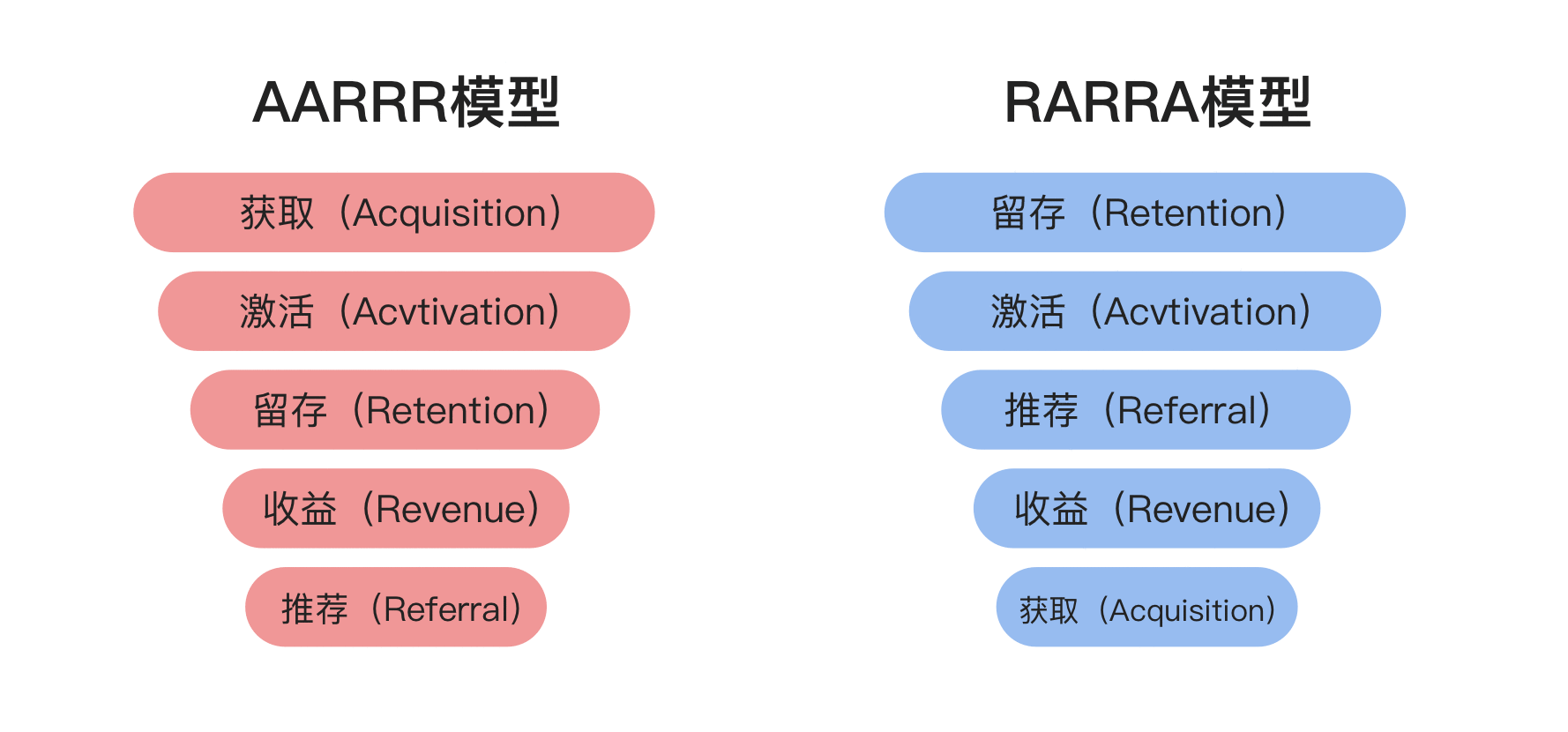 AARRR模型

获取（Acquisition）

激活（Acvtivation）

留存（Retention）

收益（Revenue）

推荐（Referral）

RARRA模型

留存（Retention）

激活（Acvtivation）

推荐（Referral）

收益（Revenue）

获取（Acquisition）